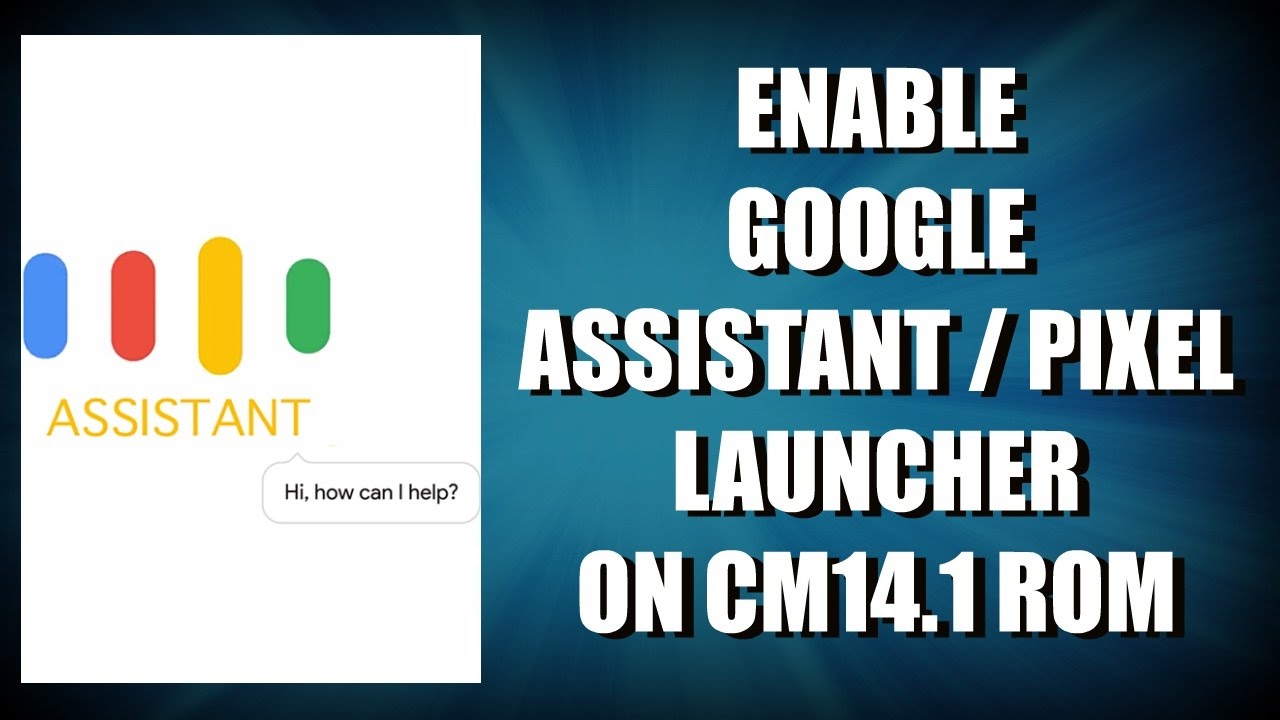 ASSISTANT

Hi, how can I help?

ENABLE GOOGLE ASSISTANT / PIXEL LAUNCHER ON CM14.1 ROM